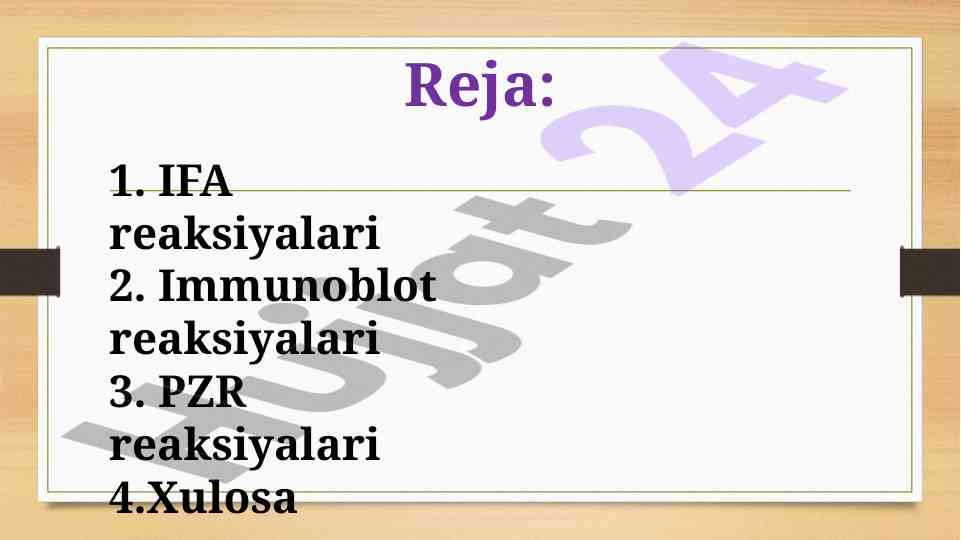 Reja:

1. IFA reaksiyalari
2. Immunoblot reaksiyalari
3. PZR reaksiyalari
4.Xulosa

Hujjat 24